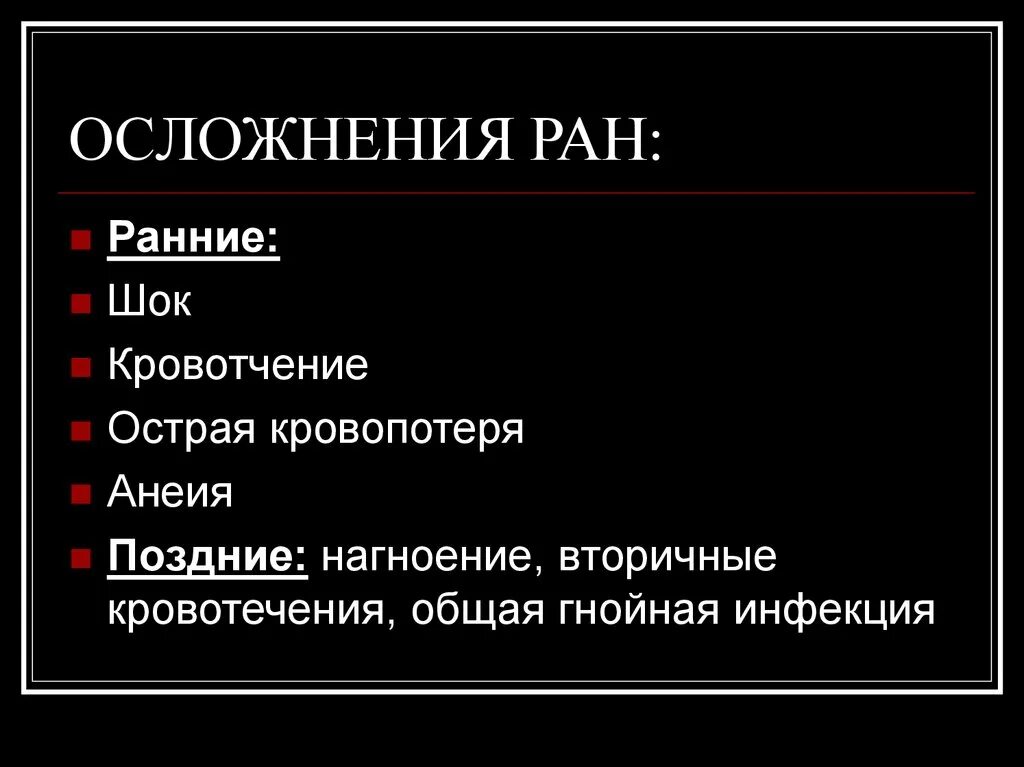 ОСЛОЖНЕНИЯ РАН:

Ранние:

Шок

Кровотчение

Острая кровопотеря

Анеия

Поздние: нагноение, вторичные кровотечения, общая гнойная инфекция